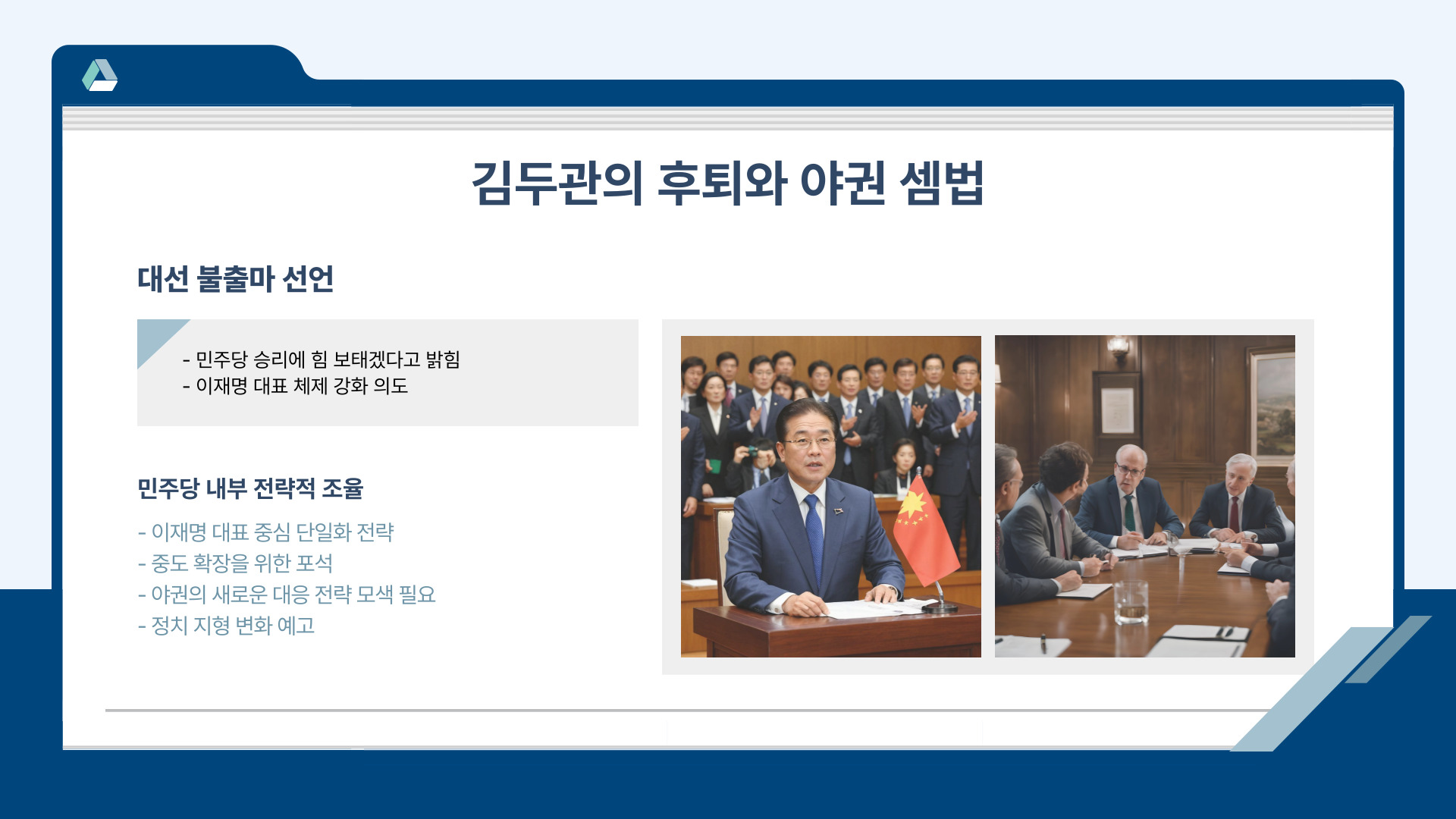 김두관의 후퇴와 야권 셈법

대선 불출마 선언

- 민주당 승리에 힘 보태겠다고 밝힘
- 이재명 대표 체제 강화 의도

민주당 내부 전략적 조율

- 이재명 대표 중심 단일화 전략
- 중도 확장을 위한 포석
- 야권의 새로운 대응 전략 모색 필요
- 정치 지형 변화 예고